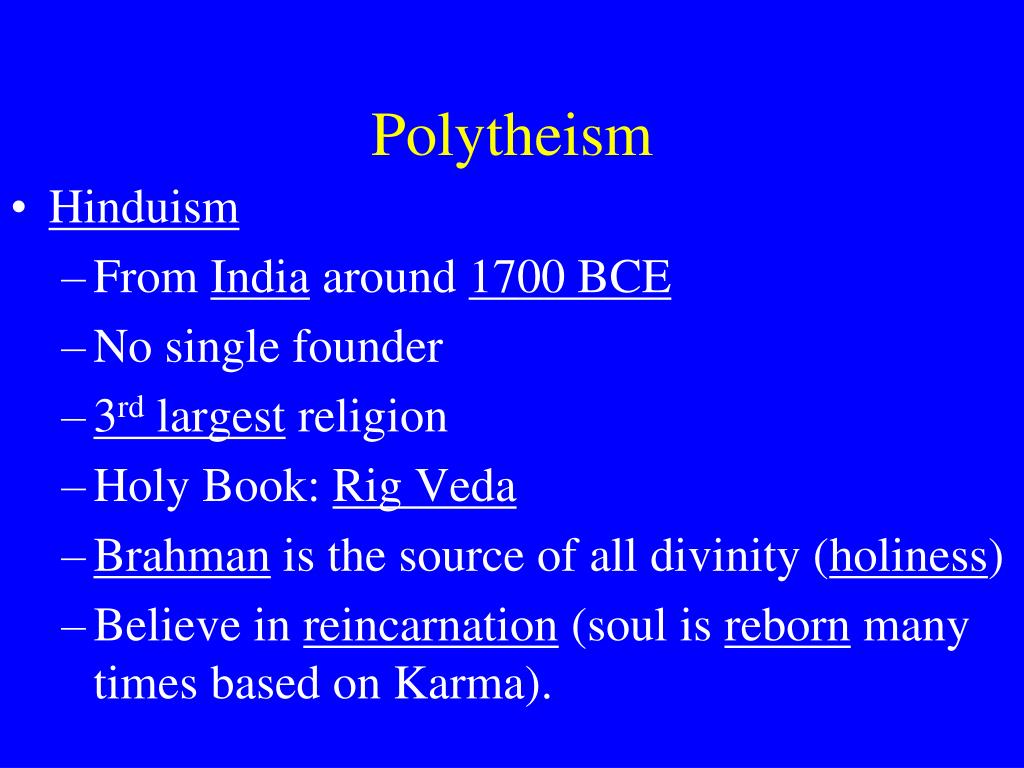 Polytheism

• Hinduism
– From India around 1700 BCE
– No single founder
– 3rd largest religion
– Holy Book: Rig Veda
– Brahman is the source of all divinity (holiness)
– Believe in reincarnation (soul is reborn many times based on Karma).